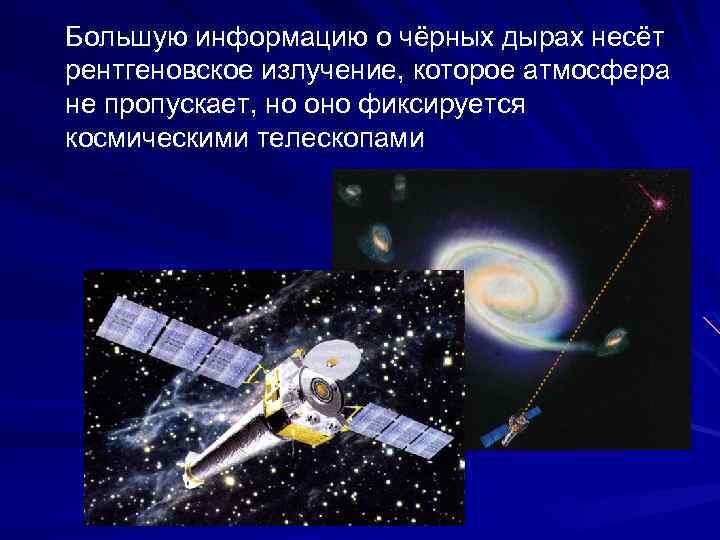 Большую информацию о чёрных дырах несёт рентгеновское излучение, которое атмосфера не пропускает, но оно фиксируется космическими телескопами